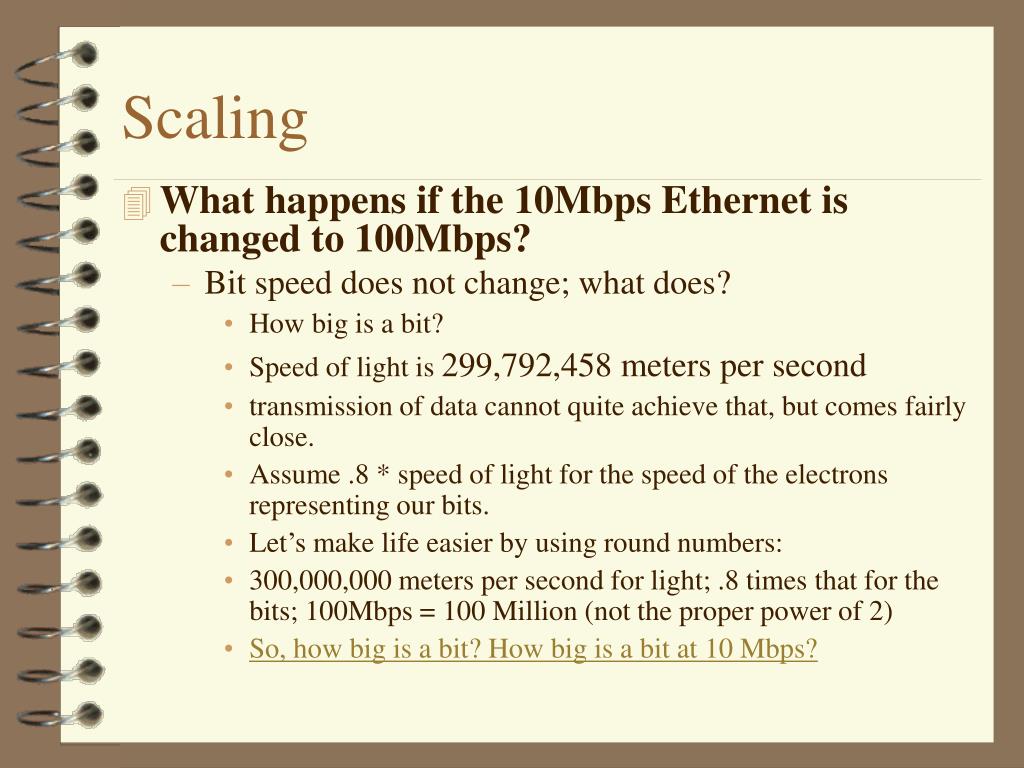 Scaling

What happens if the 10Mbps Ethernet is changed to 100Mbps?

– Bit speed does not change; what does?

• How big is a bit?
• Speed of light is 299,792,458 meters per second
• transmission of data cannot quite achieve that, but comes fairly close.
• Assume .8 * speed of light for the speed of the electrons representing our bits.
• Let’s make life easier by using round numbers:
• 300,000,000 meters per second for light; .8 times that for the bits; 100Mbps = 100 Million (not the proper power of 2)
• So, how big is a bit? How big is a bit at 10 Mbps?